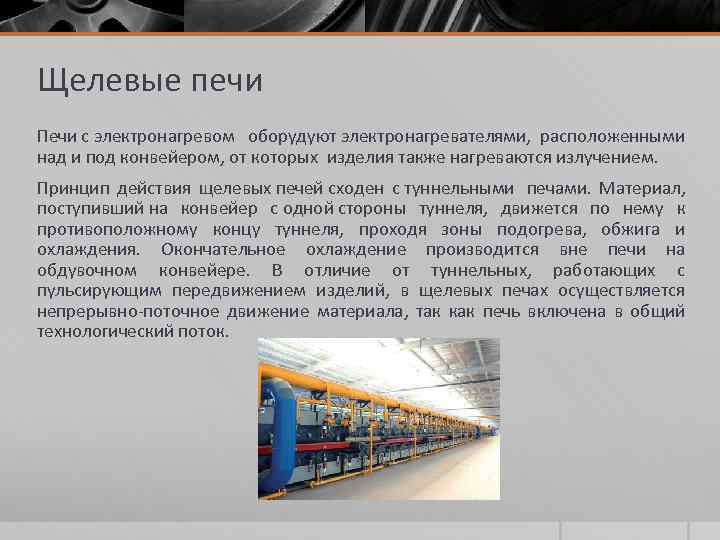 Щелевые печи

Печи с электронагревом оборудуют электронагревателями, расположенными над и под конвейером, от которых изделия также нагреваются излучением.

Принцип действия щелевых печей сходен с туннельными печами. Материал, поступивший на конвейер с одной стороны туннеля, движется по нему к противоположному концу туннеля, проходя зоны подогрева, обжига и охлаждения. Окончательное охлаждение производится вне печи на обдувочном конвейере. В отличие от туннельных, работающих с пульсирующим передвижением изделий, в щелевых печах осуществляется непрерывно-поточное движение материала, так как печь включена в общий технологический поток.